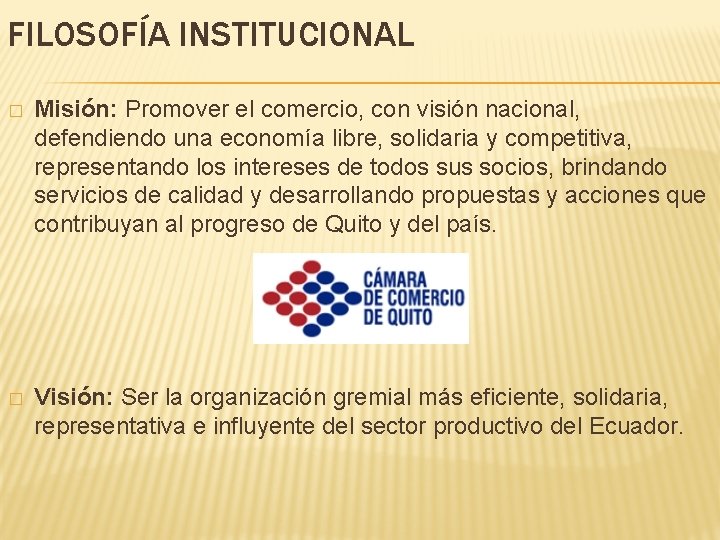 FILOSOFÍA INSTITUCIONAL

Misión: Promover el comercio, con visión nacional, defendiendo una economía libre, solidaria y competitiva, representando los intereses de todos sus socios, brindando servicios de calidad y desarrollando propuestas y acciones que contribuyan al progreso de Quito y del país.

CÁMARA DE COMERCIO DE QUITO

Visión: Ser la organización gremial más eficiente, solidaria, representativa e influyente del sector productivo del Ecuador.